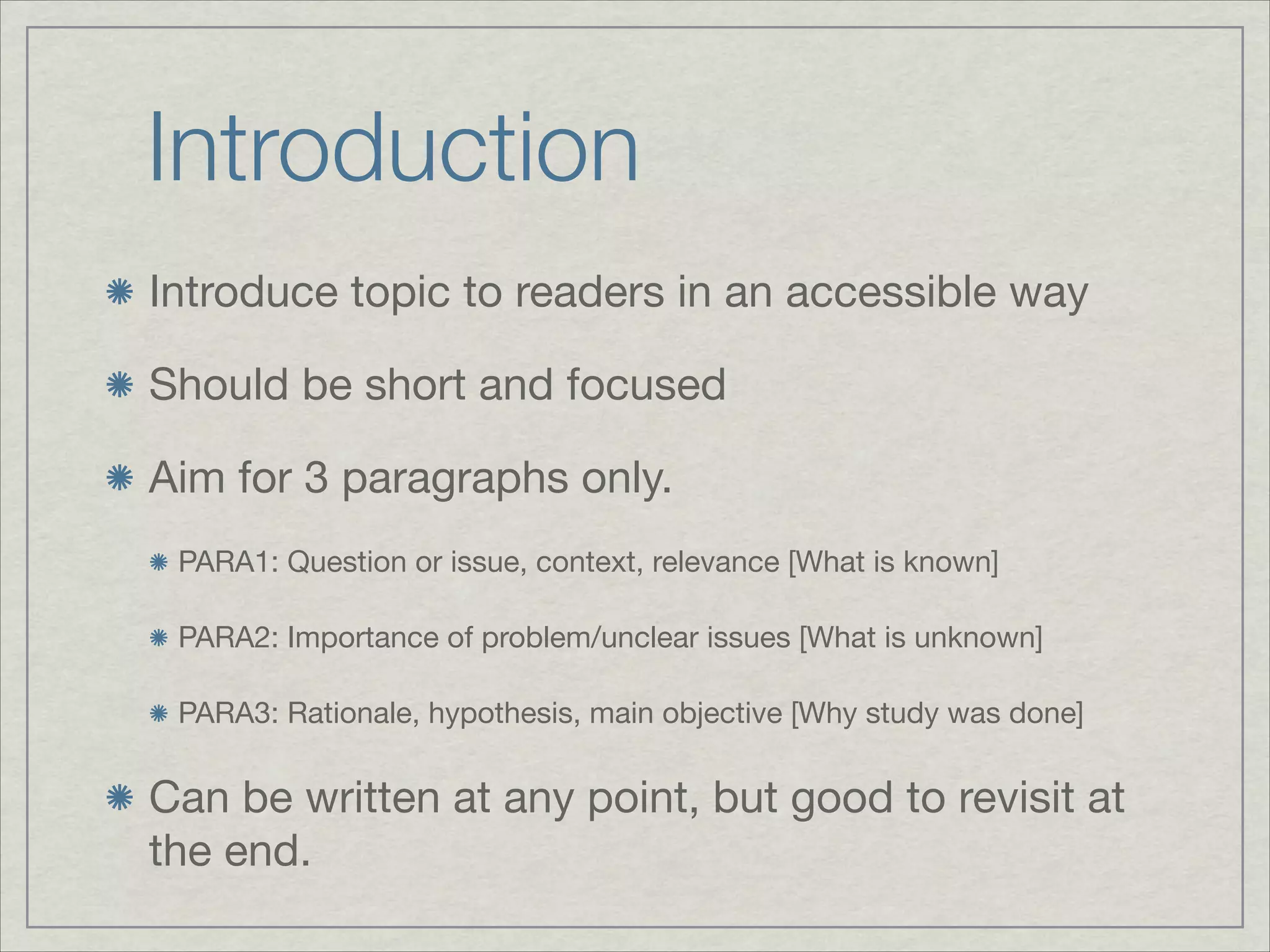 Introduction

Introduce topic to readers in an accessible way

Should be short and focused

Aim for 3 paragraphs only.

PARA1: Question or issue, context, relevance [What is known]

PARA2: Importance of problem/unclear issues [What is unknown]

PARA3: Rationale, hypothesis, main objective [Why study was done]

Can be written at any point, but good to revisit at the end.